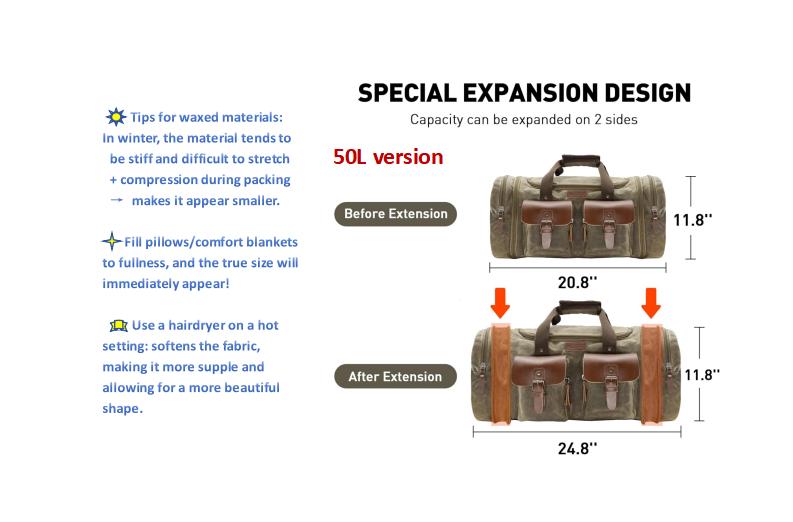 Tips for waxed materials:
In winter, the material tends to be stiff and difficult to stretch + compression during packing → makes it appear smaller.

Fill pillows/comfort blankets to fullness, and the true size will immediately appear!

Use a hairdryer on a hot setting: softens the fabric, making it more supple and allowing for a more beautiful shape.

SPECIAL EXPANSION DESIGN

Capacity can be expanded on 2 sides

50L version

Before Extension

11.8''

20.8''

After Extension

11.8''

24.8''